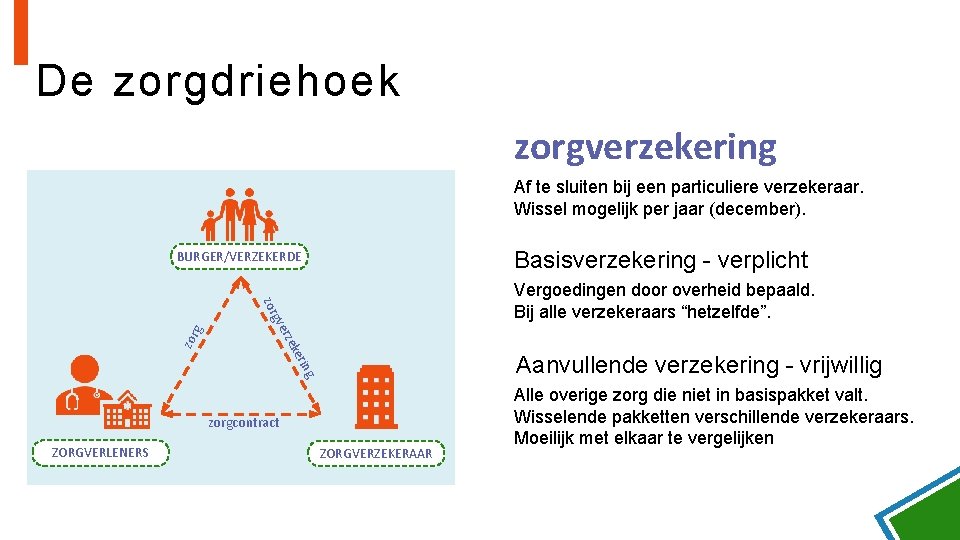 De zorgdriehoek

BURGER/VERZEKERDE

zorg

zorgverzekering

zorgcontract

ZORGVERLENERS

ZORGVERZEKERAAR

zorgverzekering

Af te sluiten bij een particuliere verzekeraar. Wissel mogelijk per jaar (december).

Basisverzekering - verplicht

Vergoedingen door overheid bepaald. Bij alle verzekeraars “hetzelfde”.

Aanvullende verzekering - vrijwillig

Alle overige zorg die niet in basispakket valt. Wisselende pakketten verschillende verzekeraars. Moeilijk met elkaar te vergelijken